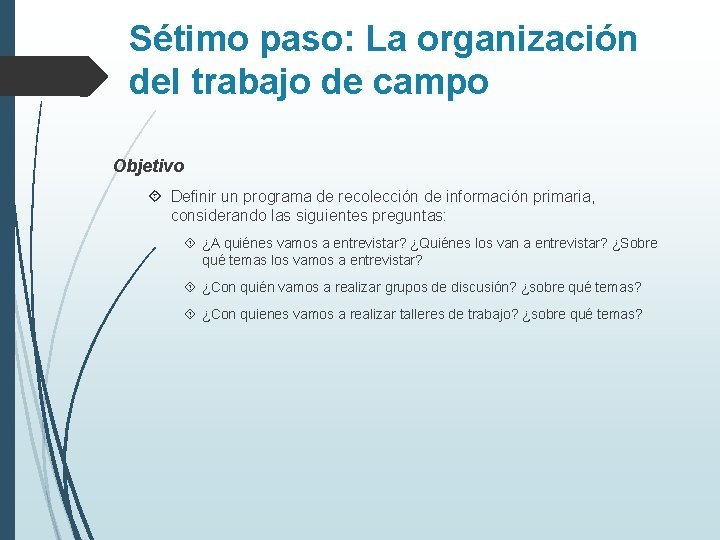 Sétimo paso: La organización del trabajo de campo

Objetivo

Definir un programa de recolección de información primaria, considerando las siguientes preguntas:

¿A quiénes vamos a entrevistar? ¿Quiénes los van a entrevistar? ¿Sobre qué temas los vamos a entrevistar?

¿Con quién vamos a realizar grupos de discusión? ¿sobre qué temas?

¿Con quienes vamos a realizar talleres de trabajo? ¿sobre qué temas?